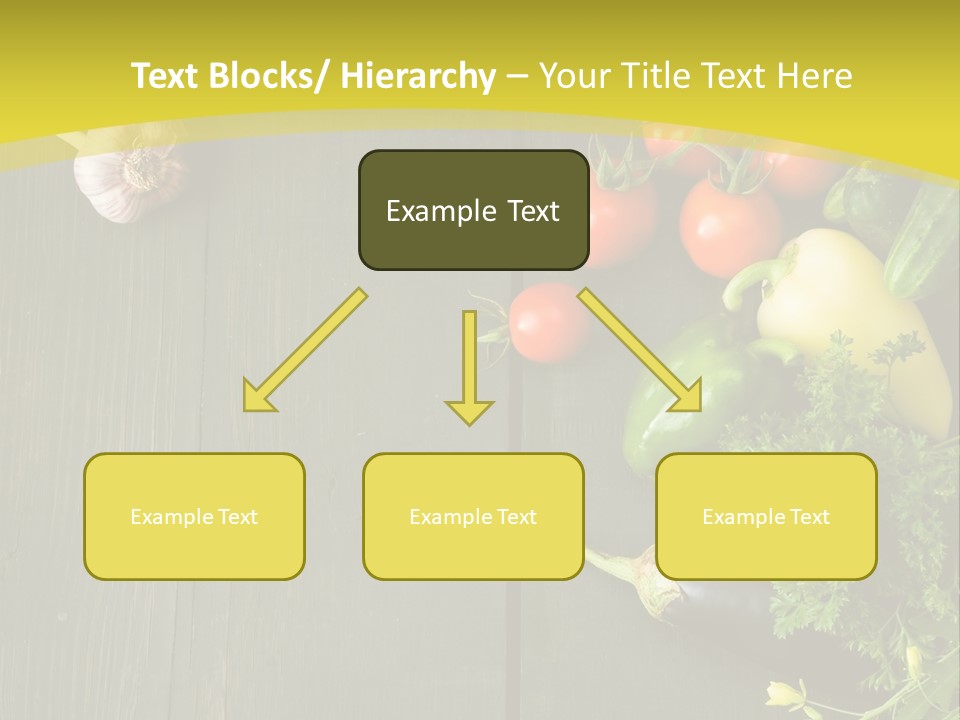 Text Blocks/ Hierarchy – Your Title Text Here

Example Text

Example Text

Example Text

Example Text